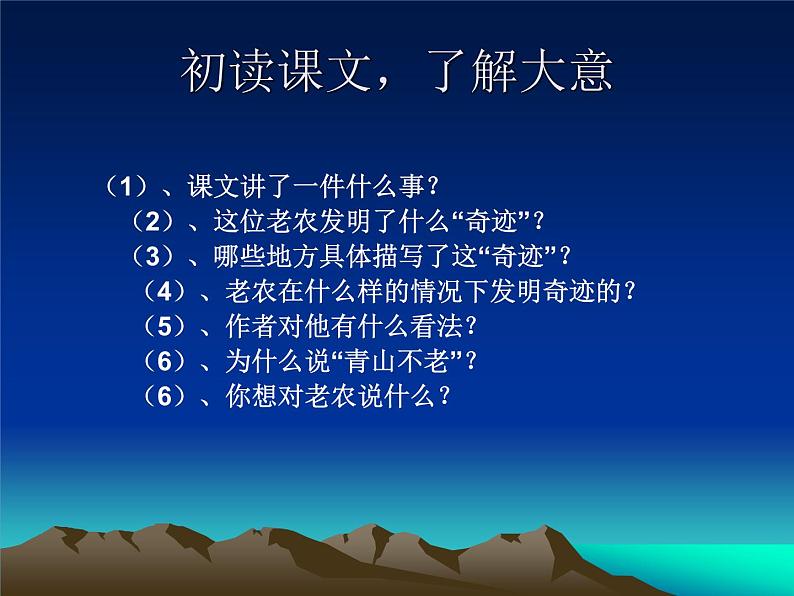 初读课文，了解大意

（1）、课文讲了一件什么事？
（2）、这位老农发明了什么“奇迹”？
（3）、哪些地方具体描写了这“奇迹”？
（4）、老农在什么样的情况下发明奇迹的？
（5）、作者对他有什么看法？
（6）、为什么说“青山不老”？
（6）、你想对老农说什么？